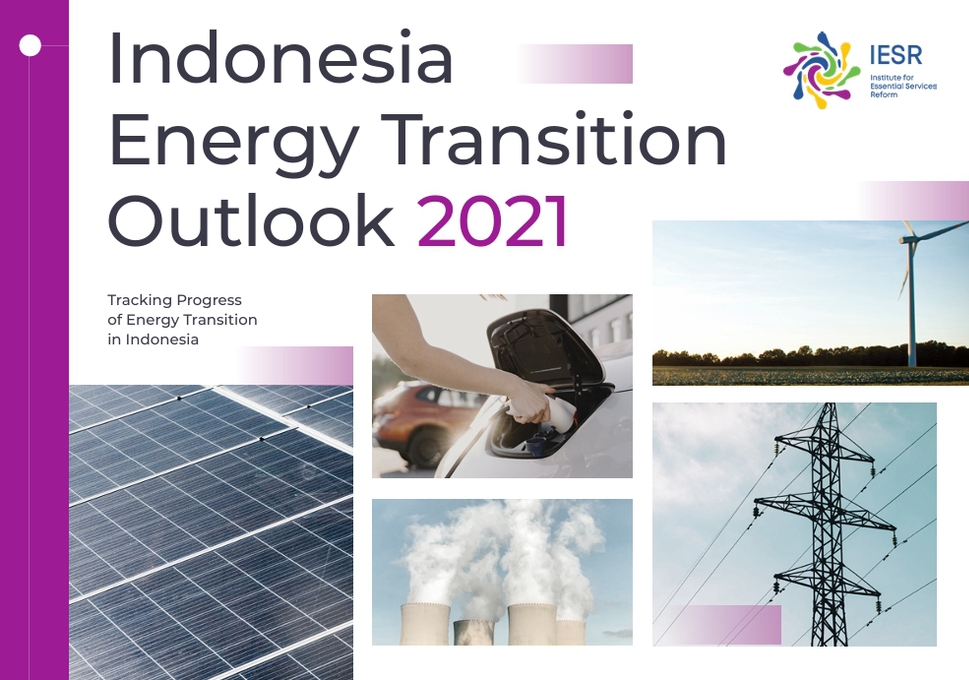 Indonesia Energy Transition Outlook 2021

IESR
Institute for Essential Services Reform

Tracking Progress of Energy Transition in Indonesia